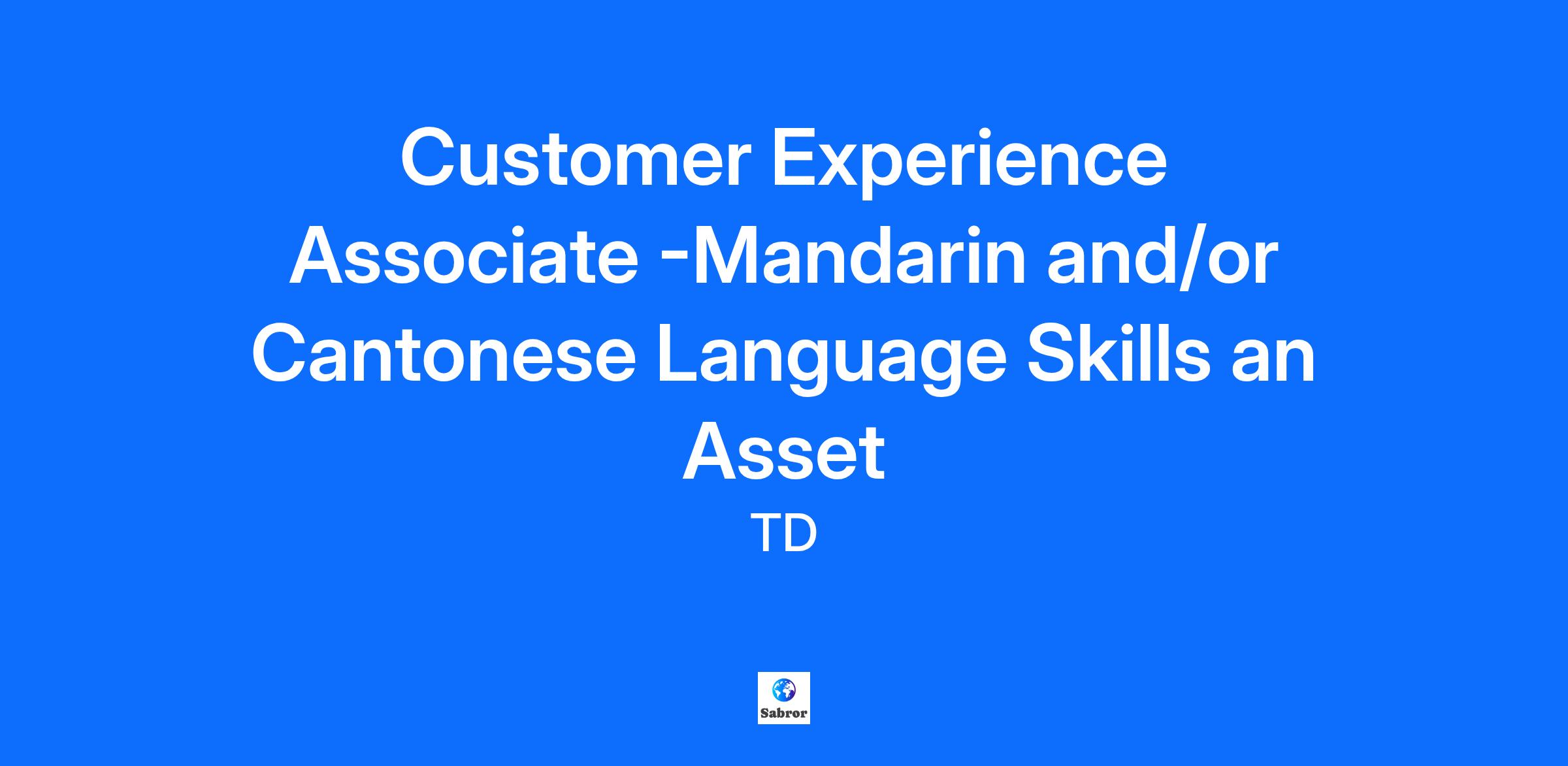 Customer Experience Associate -Mandarin and/or Cantonese Language Skills an Asset

TD

Sabror